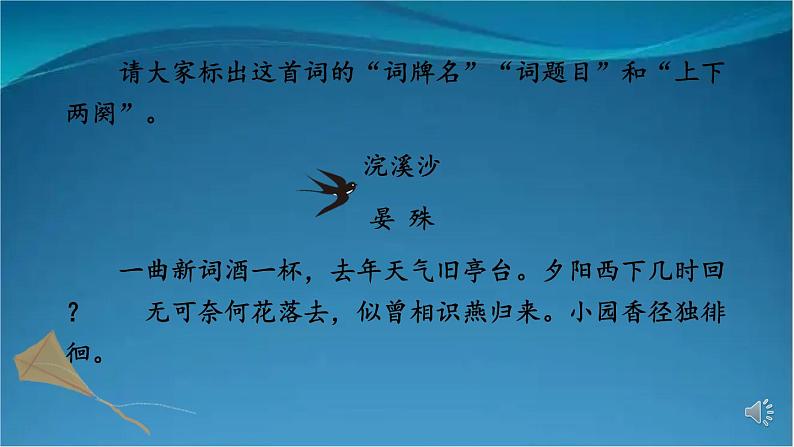 请大家标出这首词的“词牌名”“词题目”和“上下两阕”。

浣溪沙

晏 殊

一曲新词酒一杯，去年天气旧亭台。夕阳西下几时回？　无可奈何花落去，似曾相识燕归来。小园香径独徘徊。